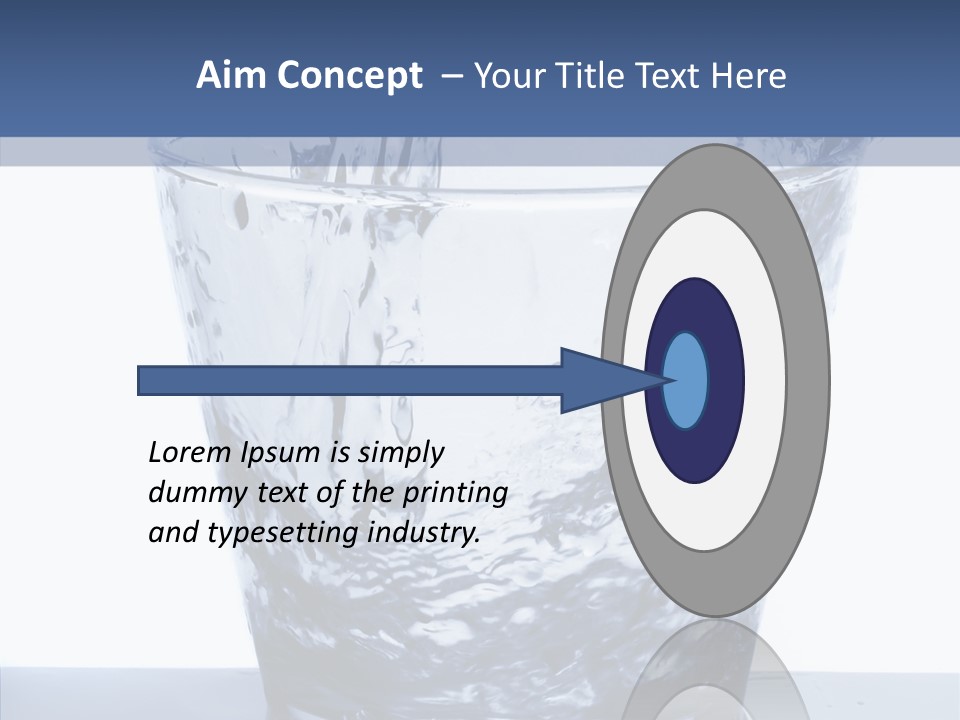 Aim Concept – Your Title Text Here

Lorem Ipsum is simply dummy text of the printing and typesetting industry.